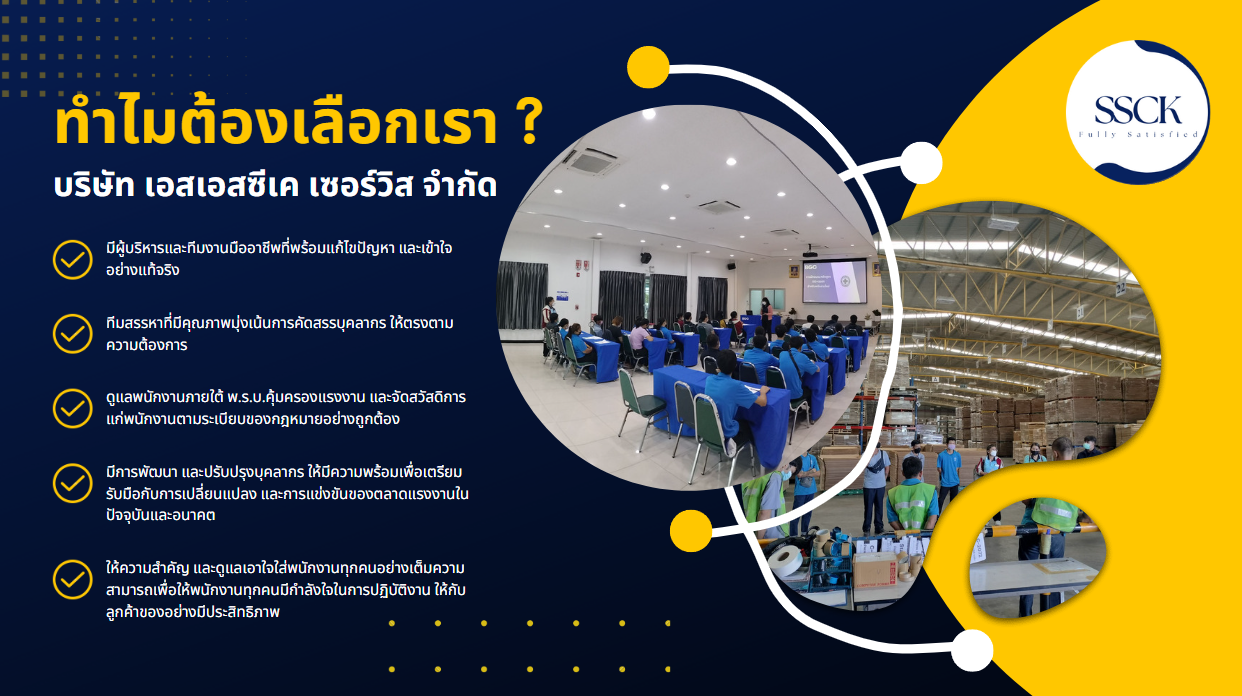 ทำไมต้องเลือกเรา ?
บริษัท เอสเอสซีเค เซอร์วิส จำกัด

มีผู้บริหารและทีมงานมืออาชีพที่พร้อมแก้ไขปัญหา และเข้าใจอย่างแท้จริง

ทีมสรรหาที่มีคุณภาพมุ่งเน้นการคัดสรรบุคลากร ให้ตรงตามความต้องการ

ดูแลพนักงานภายใต้ พ.ร.บ.คุ้มครองแรงงาน และจัดสวัสดิการแก่พนักงานตามระเบียบของกฎหมายอย่างถูกต้อง

มีการพัฒนา และปรับปรุงบุคลากร ให้มีความพร้อมเพื่อเตรียมรับมือกับการเปลี่ยนแปลง และการแข่งขันของตลาดแรงงานในปัจจุบันและอนาคต

ให้ความสำคัญ และดูแลเอาใจใส่พนักงานทุกคนอย่างเต็มความสามารถเพื่อให้พนักงานทุกคนมีกำลังใจในการปฏิบัติงาน ให้กับลูกค้าของอย่างมีประสิทธิภาพ

SSCK
Fully Satisfied